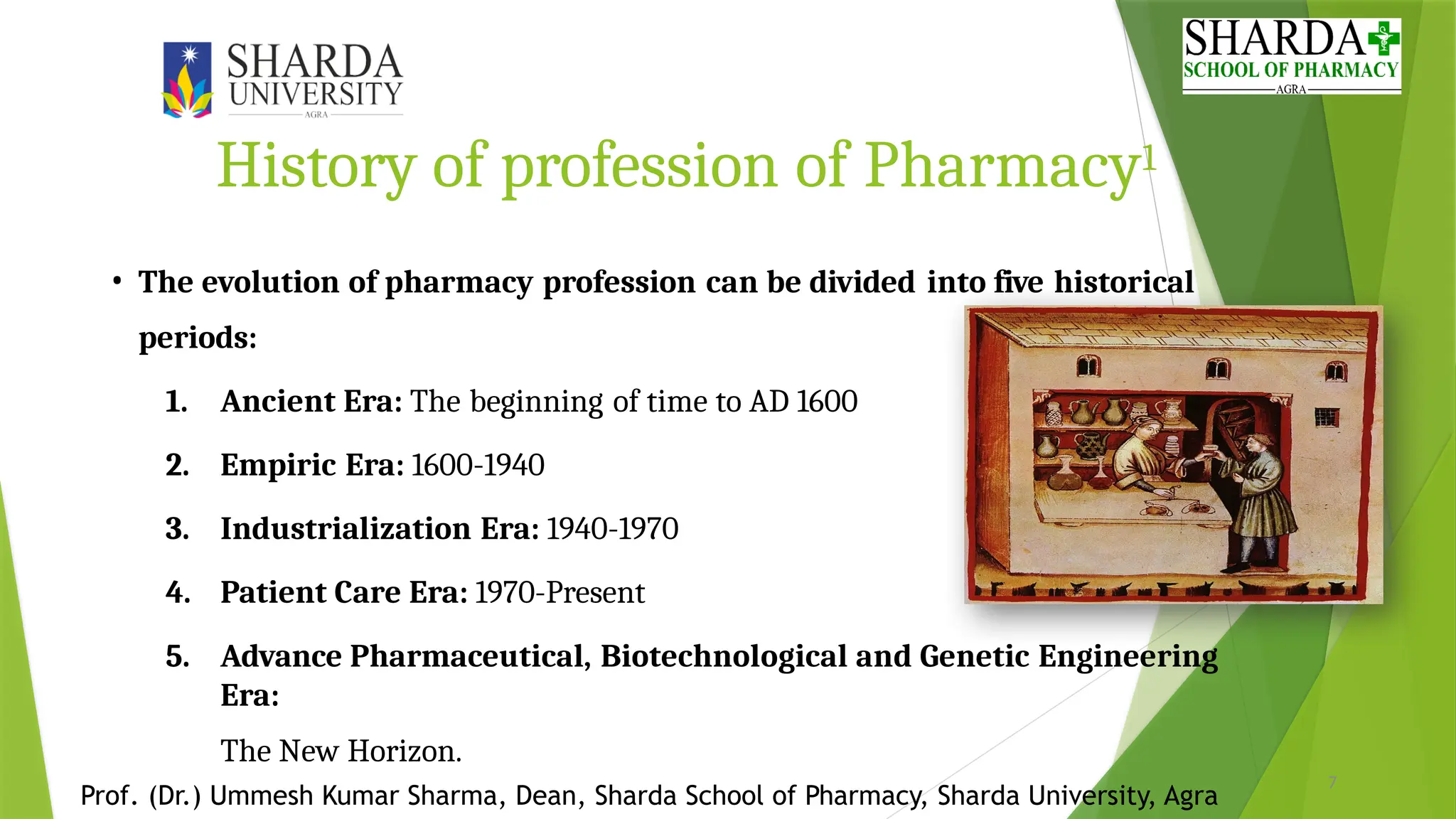 SHARDA UNIVERSITY
AGRA

SHARDA
SCHOOL OF PHARMACY
AGRA

History of profession of Pharmacy$^1$

• The evolution of pharmacy profession can be divided into five historical periods:

1. Ancient Era: The beginning of time to AD 1600

2. Empiric Era: 1600-1940

3. Industrialization Era: 1940-1970

4. Patient Care Era: 1970-Present

5. Advance Pharmaceutical, Biotechnological and Genetic Engineering Era:

The New Horizon.

Prof. (Dr.) Ummesh Kumar Sharma, Dean, Sharda School of Pharmacy, Sharda University, Agra

7